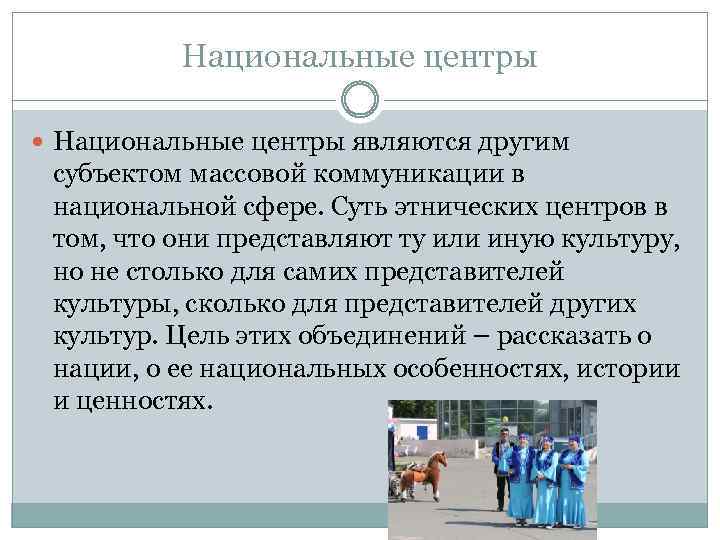 Национальные центры

Национальные центры являются другим субъектом массовой коммуникации в национальной сфере. Суть этнических центров в том, что они представляют ту или иную культуру, но не столько для самих представителей культуры, сколько для представителей других культур. Цель этих объединений – рассказать о нации, о ее национальных особенностях, истории и ценностях.